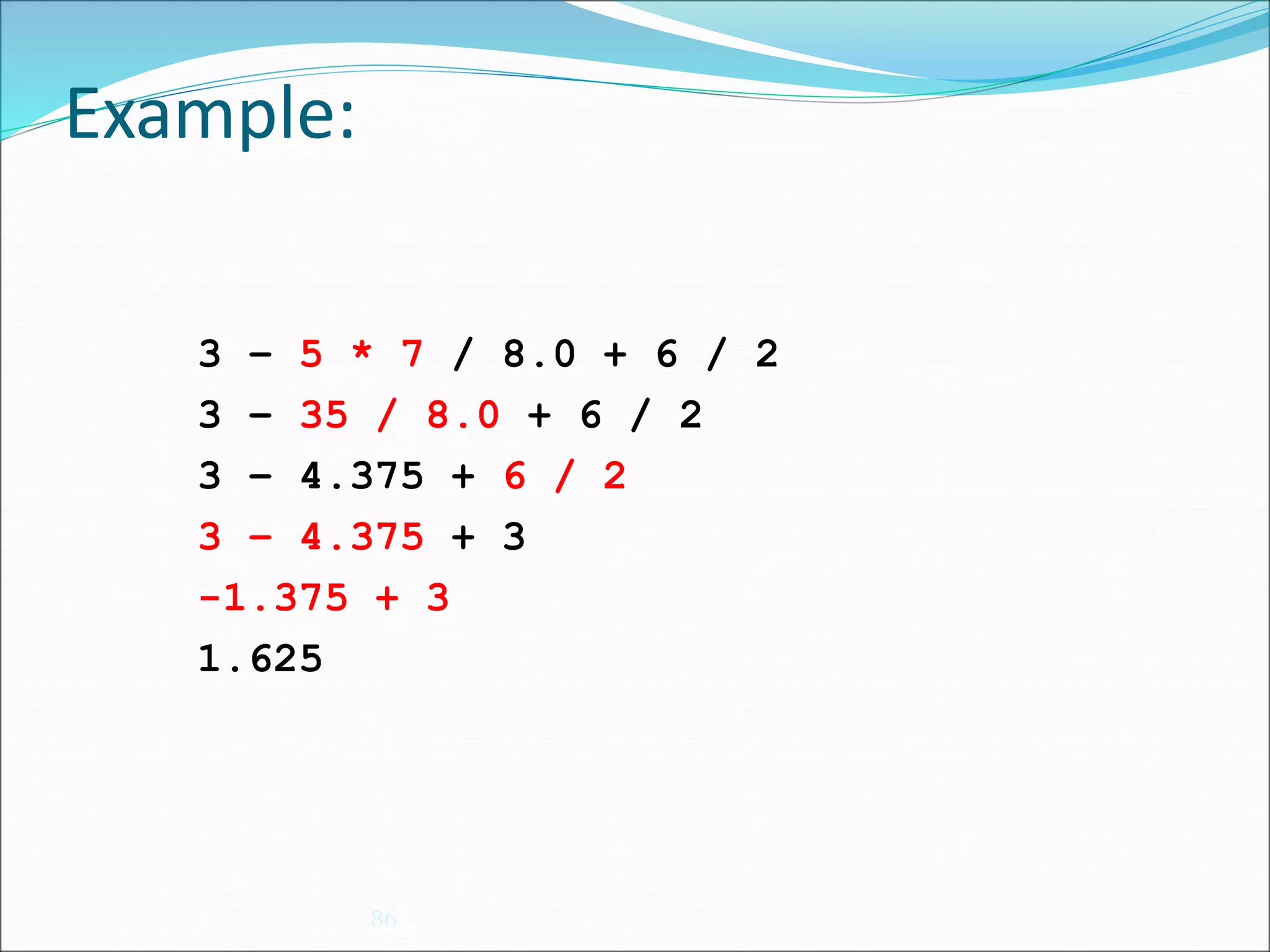 Example:

3 - 5 * 7 / 8.0 + 6 / 2

3 - 35 / 8.0 + 6 / 2

3 - 4.375 + 6 / 2

3 - 4.375 + 3

-1.375 + 3

1.625

86